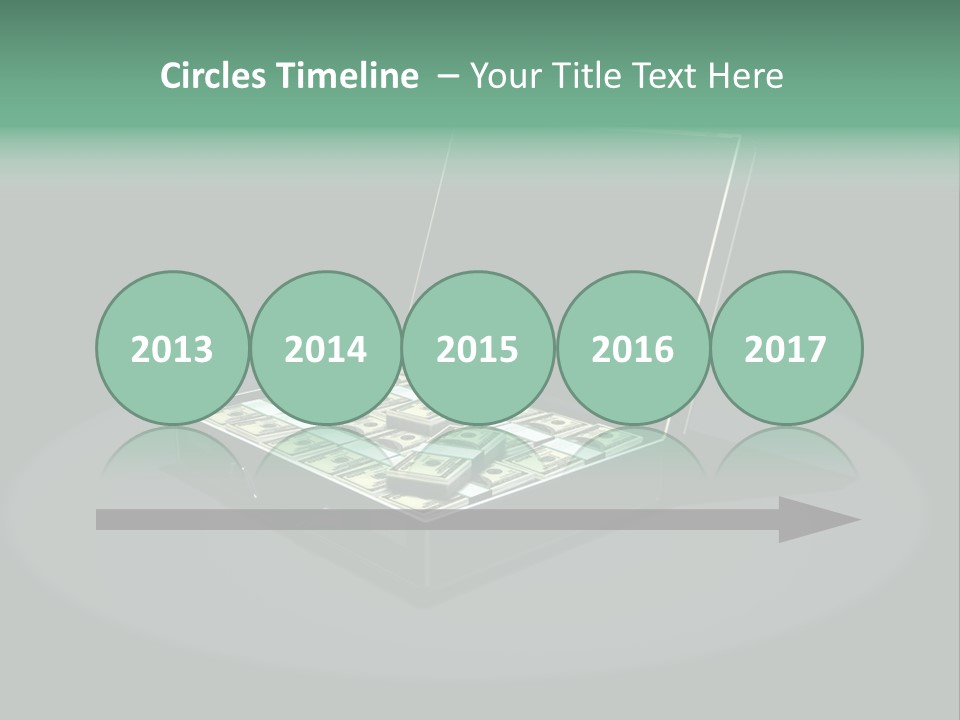 Circles Timeline – Your Title Text Here

2013

2014

2015

2016

2017